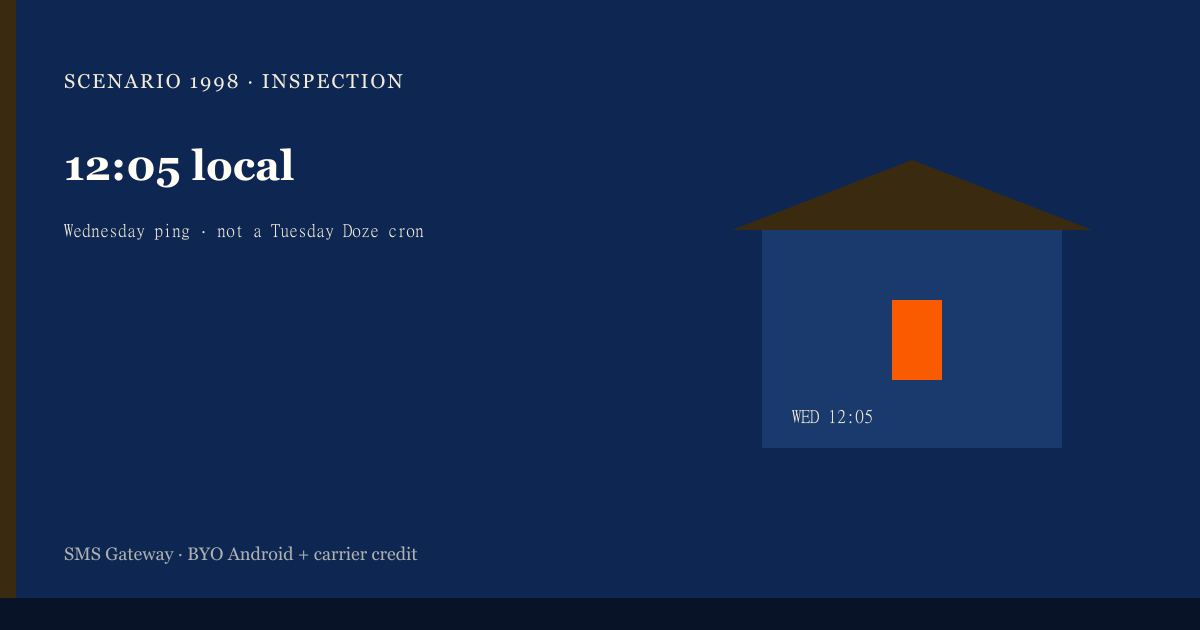 SCENARIO 1998 · INSPECTION

12:05 local

Wednesday ping · not a Tuesday Doze cron

WED 12:05

SMS Gateway · BYO Android + carrier credit